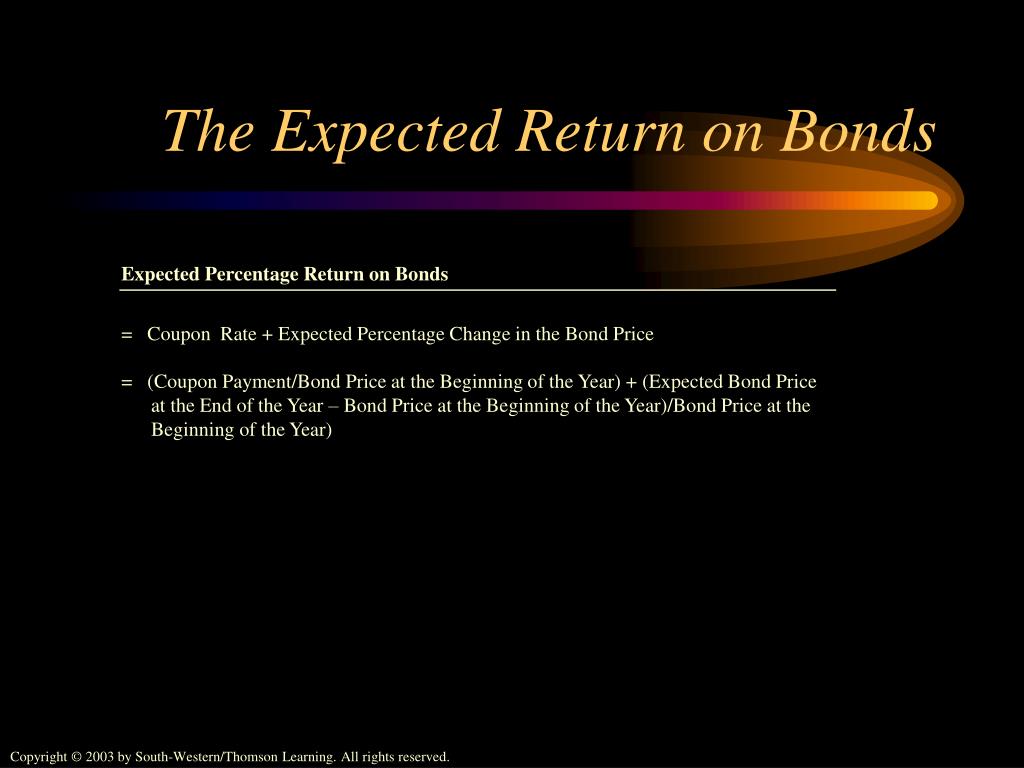 The Expected Return on Bonds

Expected Percentage Return on Bonds

= Coupon Rate + Expected Percentage Change in the Bond Price

= (Coupon Payment/Bond Price at the Beginning of the Year) + (Expected Bond Price at the End of the Year – Bond Price at the Beginning of the Year)/Bond Price at the Beginning of the Year)

Copyright © 2003 by South-Western/Thomson Learning. All rights reserved.